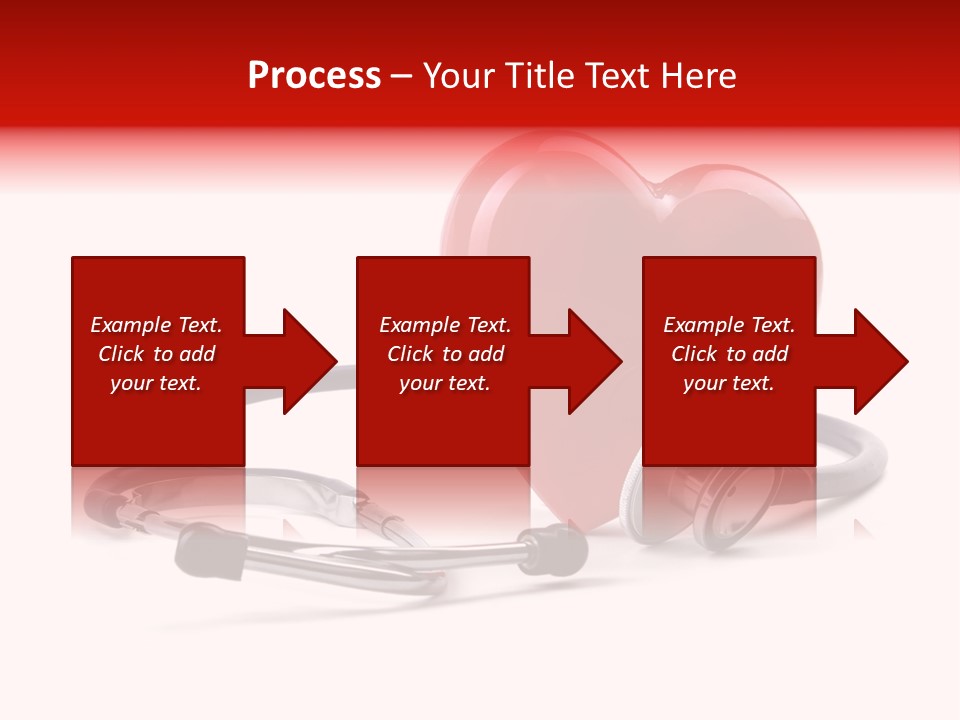 Process – Your Title Text Here

Example Text. Click to add your text.

Example Text. Click to add your text.

Example Text. Click to add your text.